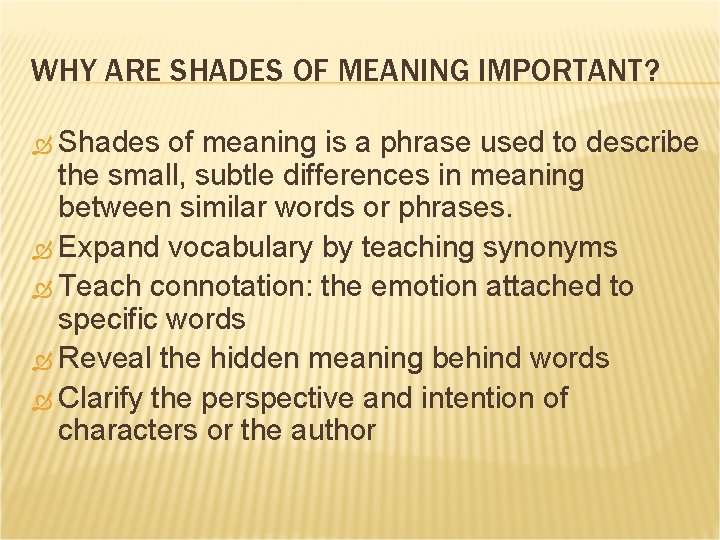 WHY ARE SHADES OF MEANING IMPORTANT?

Shades of meaning is a phrase used to describe the small, subtle differences in meaning between similar words or phrases.

Expand vocabulary by teaching synonyms

Teach connotation: the emotion attached to specific words

Reveal the hidden meaning behind words

Clarify the perspective and intention of characters or the author